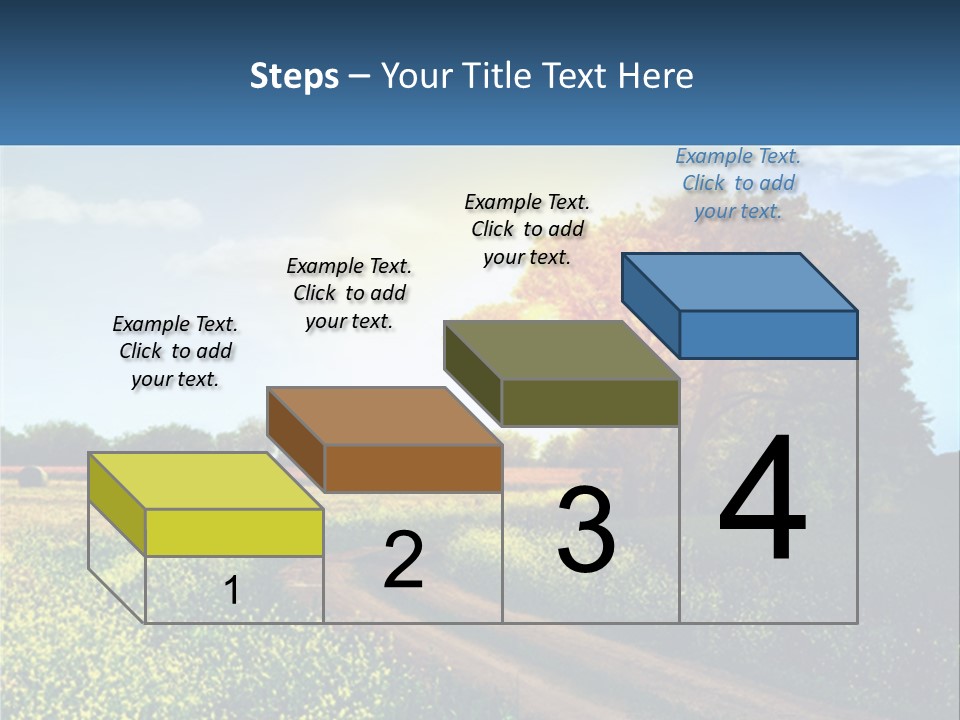 Steps – Your Title Text Here

Example Text. Click to add your text.

Example Text. Click to add your text.

Example Text. Click to add your text.

Example Text. Click to add your text.

1

2

3

4